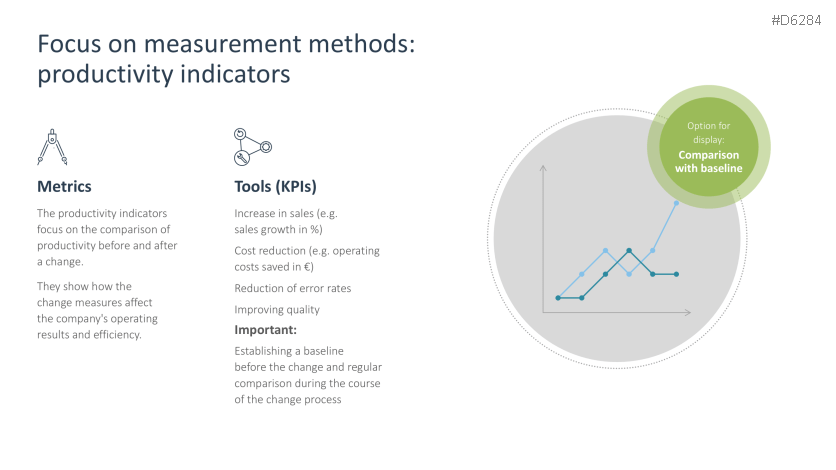 #D6284

Focus on measurement methods: productivity indicators

Metrics

The productivity indicators focus on the comparison of productivity before and after a change.

They show how the change measures affect the company's operating results and efficiency.

Tools (KPIs)

Increase in sales (e.g. sales growth in %)

Cost reduction (e.g. operating costs saved in €)

Reduction of error rates

Improving quality

Important:

Establishing a baseline before the change and regular comparison during the course of the change process

Option for display:
Comparison with baseline